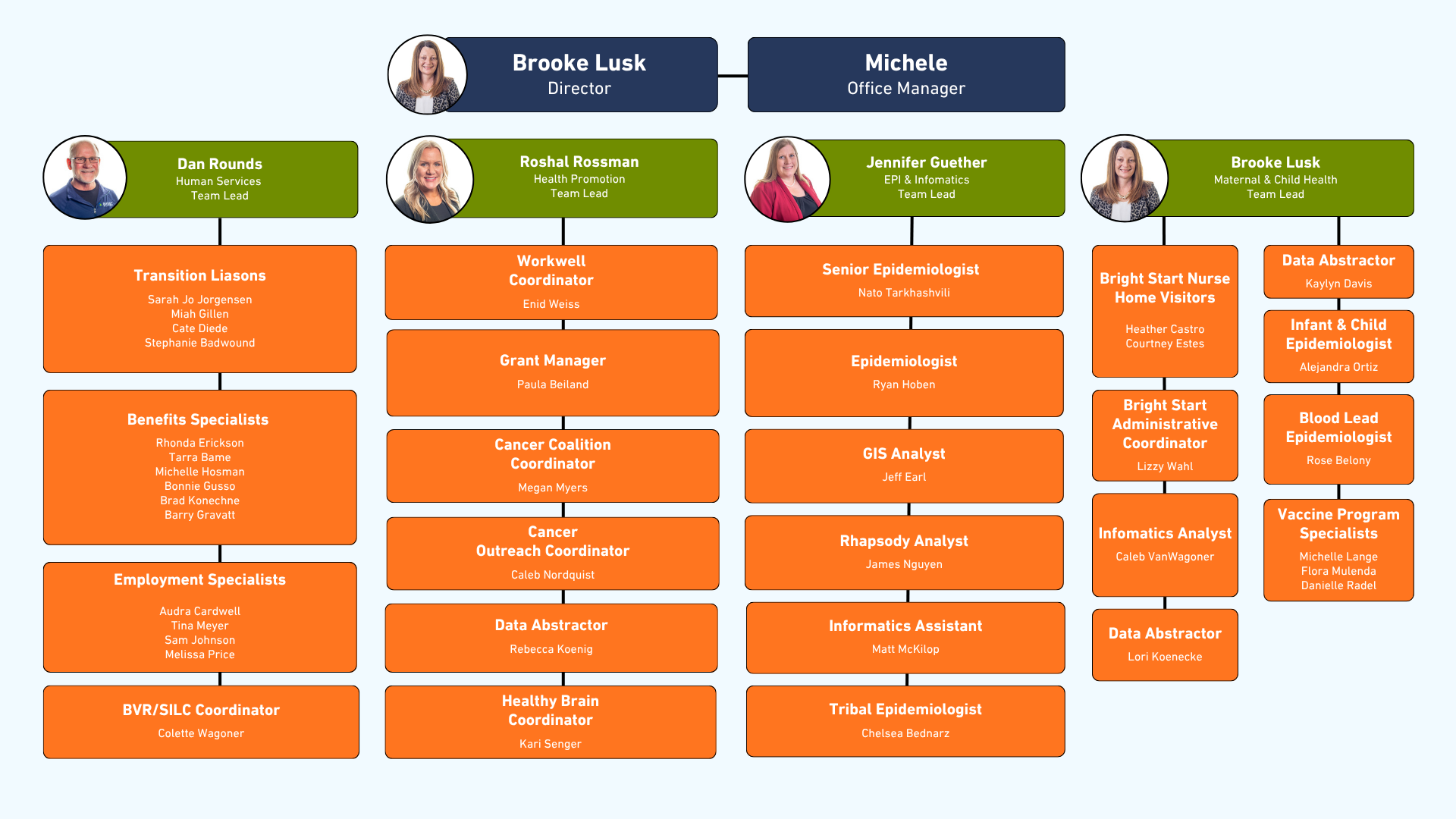 Brooke Lusk
Director

Michele
Office Manager

Dan Rounds
Human Services
Team Lead

Transition Liasons
Sarah Jo Jorgensen
Miah Gillen
Cate Diede
Stephanie Badwound

Benefits Specialists
Rhonda Erickson
Tarra Bame
Michelle Hosman
Bonnie Gusso
Brad Konechne
Barry Gravatt

Employment Specialists
Audra Cardwell
Tina Meyer
Sam Johnson
Melissa Price

BVR/SILC Coordinator
Colette Wagoner

Roshal Rossman
Health Promotion
Team Lead

Workwell Coordinator
Enid Weiss

Grant Manager
Paula Beiland

Cancer Coalition Coordinator
Megan Myers

Cancer Outreach Coordinator
Caleb Nordquist

Data Abstractor
Rebecca Koenig

Healthy Brain Coordinator
Kari Senger

Jennifer Guether
EPI & Infomatics
Team Lead

Senior Epidemiologist
Nato Tarkhashvili

Epidemiologist
Ryan Hoben

GIS Analyst
Jeff Earl

Rhapsody Analyst
James Nguyen

Informatics Assistant
Matt McKilop

Tribal Epidemiologist
Chelsea Bednarz

Brooke Lusk
Maternal & Child Health
Team Lead

Bright Start Nurse Home Visitors
Heather Castro
Courtney Estes

Bright Start Administrative Coordinator
Lizzy Wahl

Infomatics Analyst
Caleb VanWagoner

Data Abstractor
Lori Koenecke

Data Abstractor
Kaylyn Davis

Infant & Child Epidemiologist
Alejandra Ortiz

Blood Lead Epidemiologist
Rose Belony

Vaccine Program Specialists
Michelle Lange
Flora Mulenda
Danielle Radel